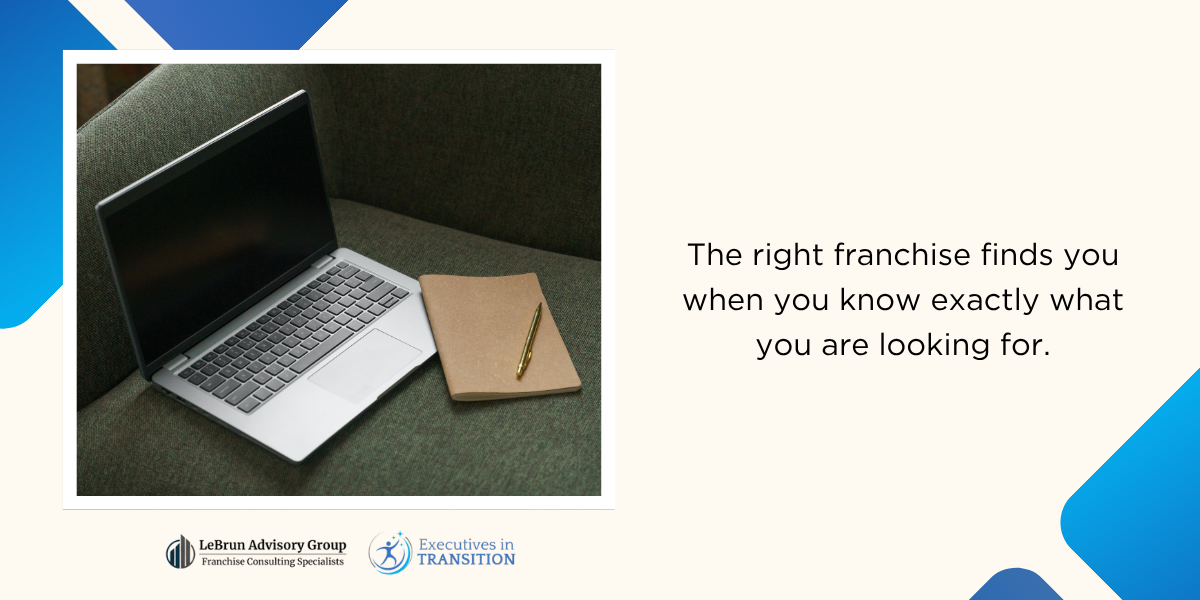 The right franchise finds you when you know exactly what you are looking for.

LeBrun Advisory Group
Franchise Consulting Specialists

Executives in
TRANSITION